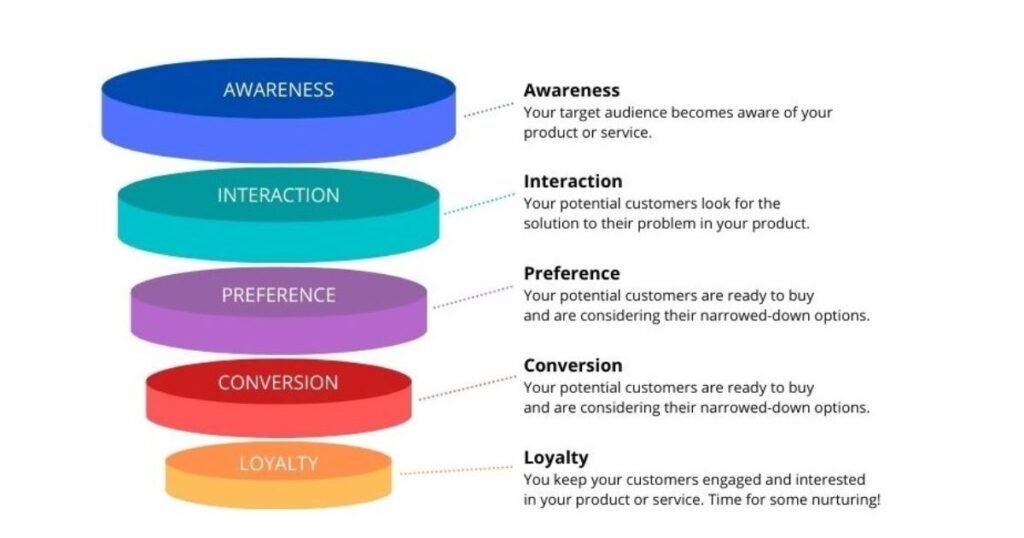 AWARENESS

INTERACTION

PREFERENCE

CONVERSION

LOYALTY

Awareness
Your target audience becomes aware of your product or service.

Interaction
Your potential customers look for the solution to their problem in your product.

Preference
Your potential customers are ready to buy and are considering their narrowed-down options.

Conversion
Your potential customers are ready to buy and are considering their narrowed-down options.

Loyalty
You keep your customers engaged and interested in your product or service. Time for some nurturing!